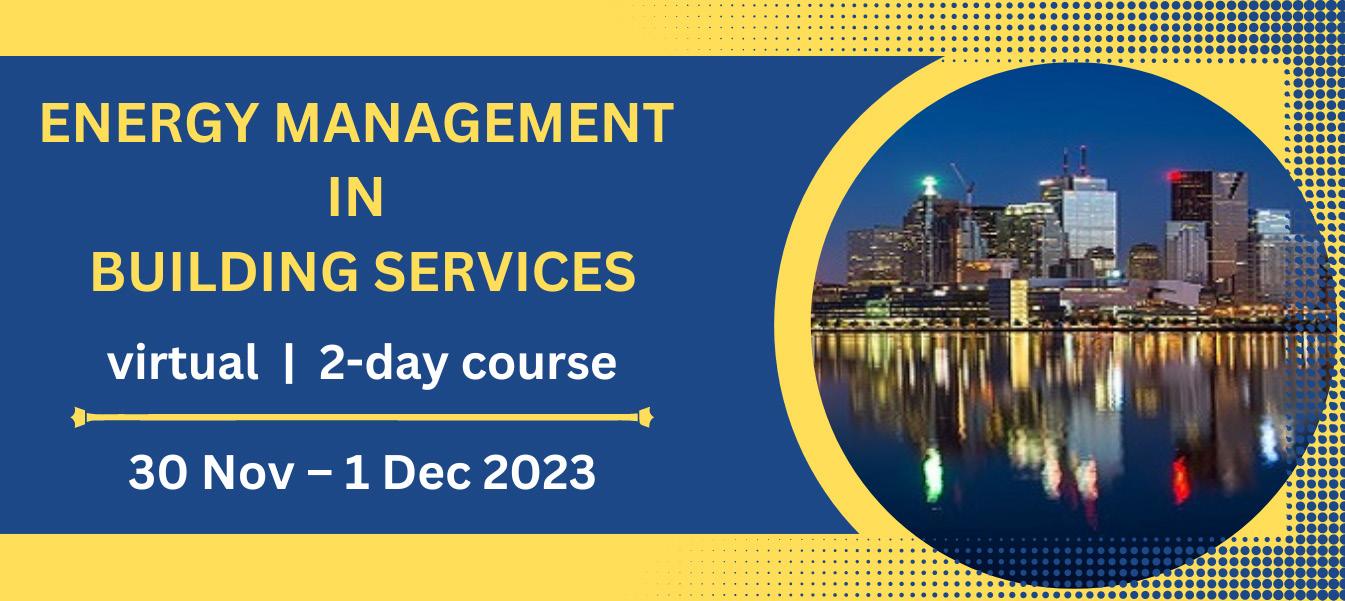 ENERGY MANAGEMENT
IN
BUILDING SERVICES

virtual | 2-day course

30 Nov – 1 Dec 2023